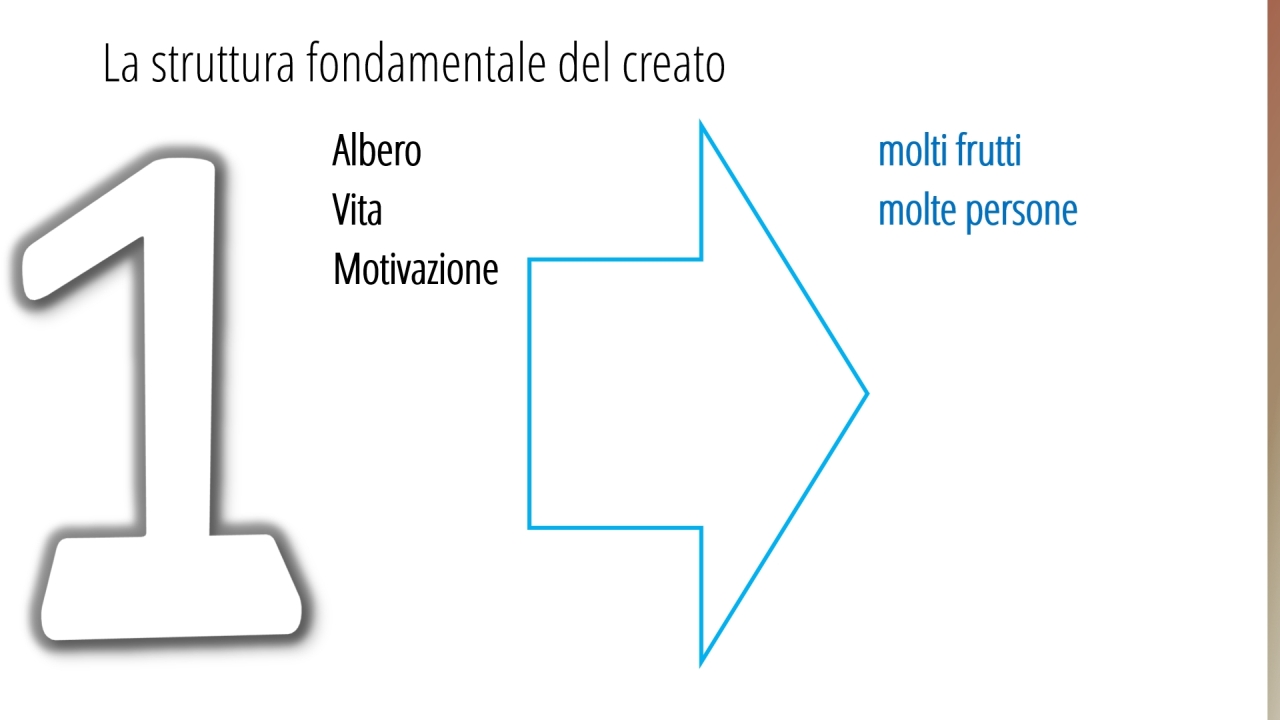 La struttura fondamentale del creato

1

Albero
Vita
Motivazione

molti frutti
molte persone